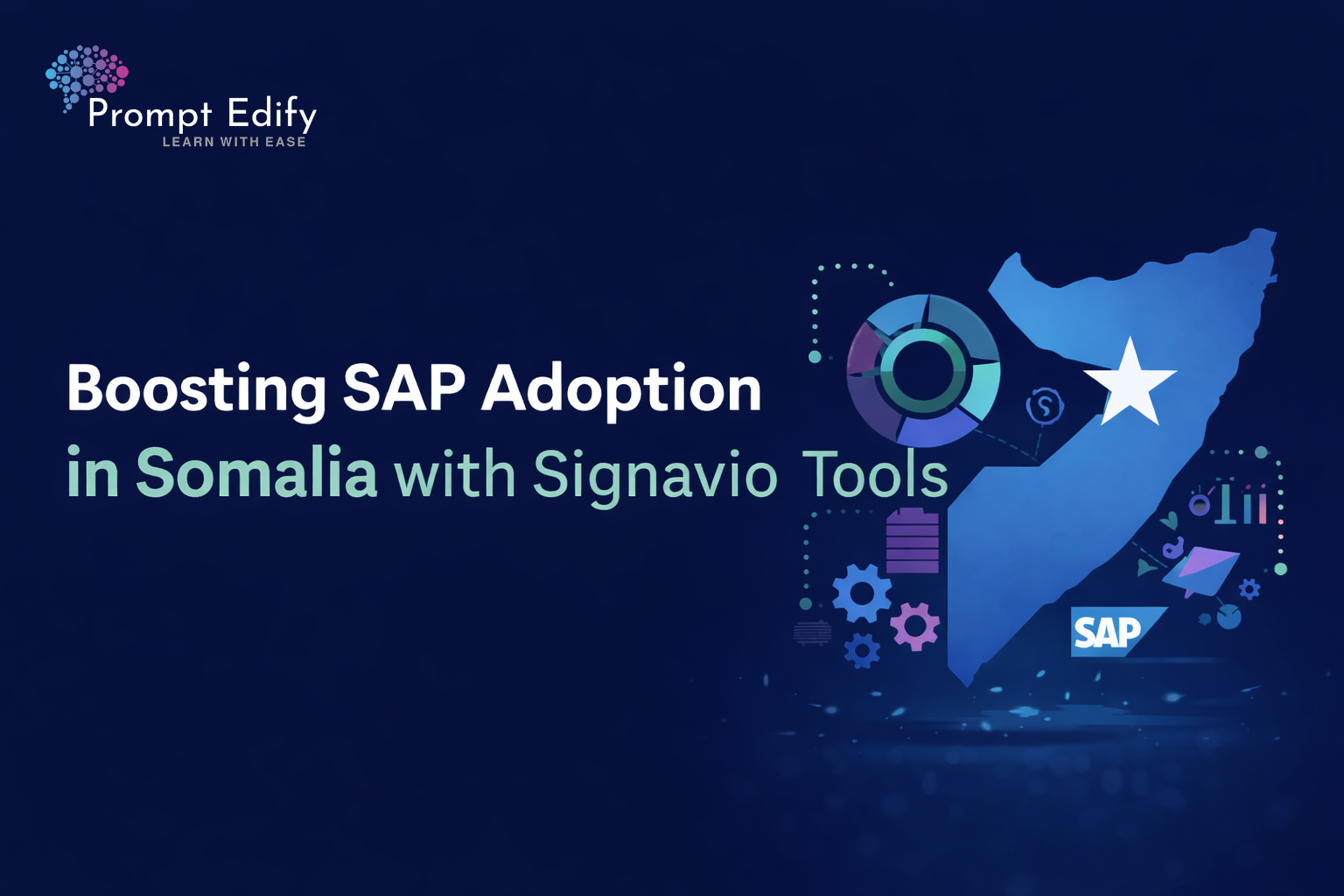 Prompt Edify
LEARN WITH EASE

Boosting SAP Adoption
in Somalia with Signavio Tools

SAP